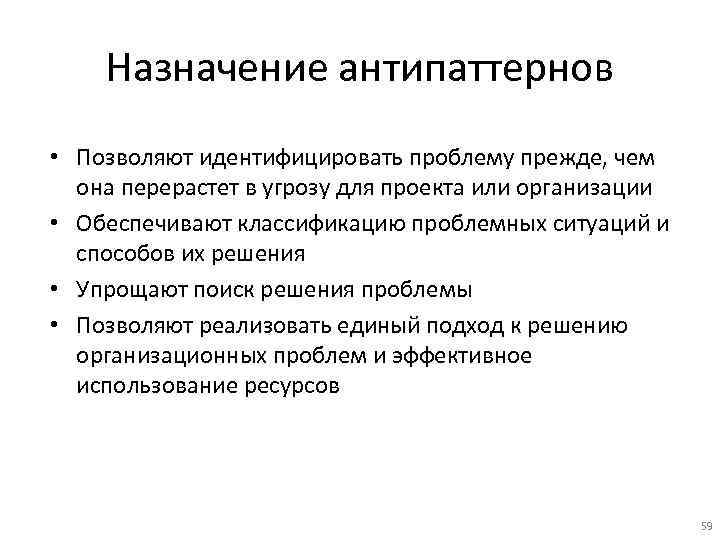 Назначение антипаттернов

• Позволяют идентифицировать проблему прежде, чем она перерастет в угрозу для проекта или организации
• Обеспечивают классификацию проблемных ситуаций и способов их решения
• Упрощают поиск решения проблемы
• Позволяют реализовать единый подход к решению организационных проблем и эффективное использование ресурсов

59